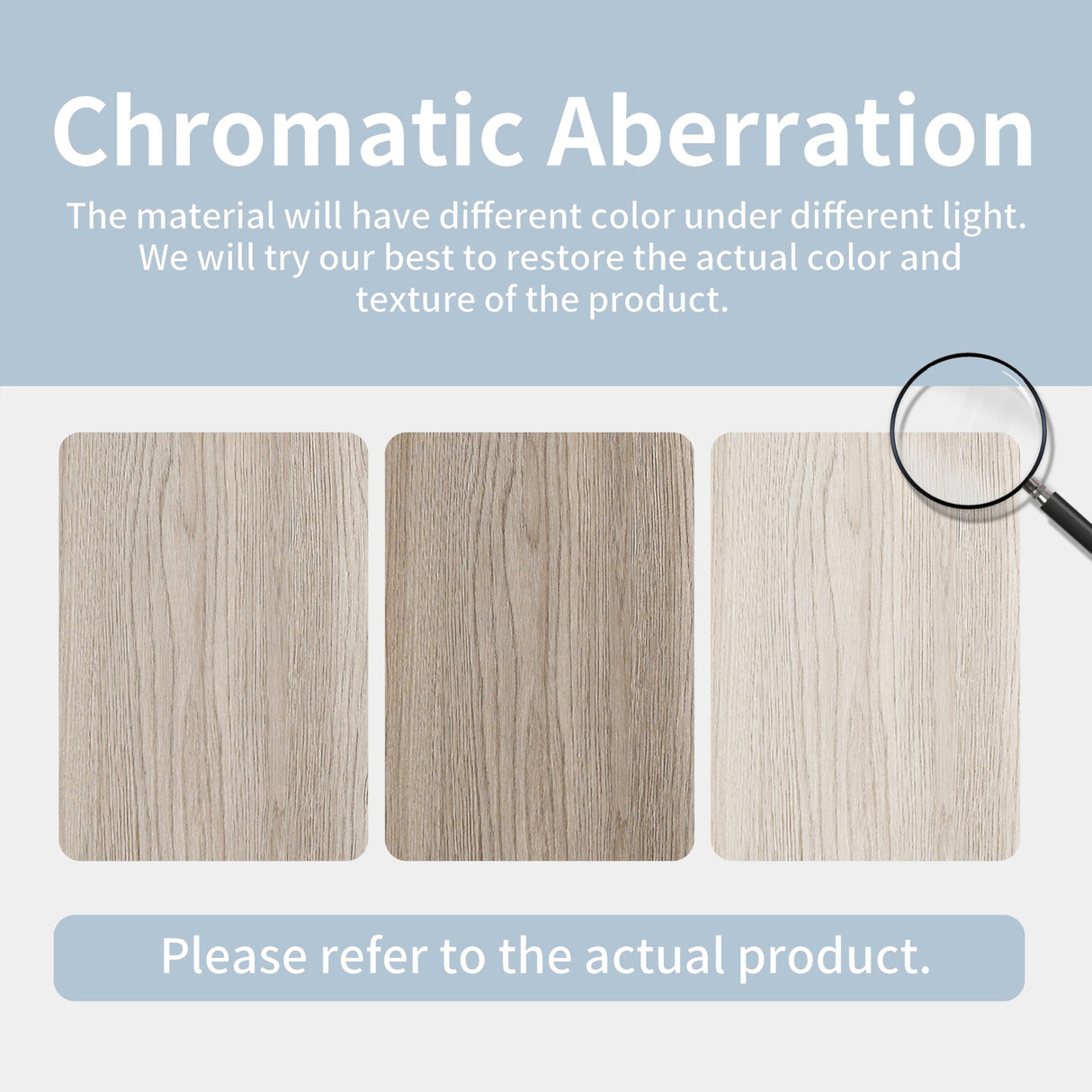 Chromatic Aberration

The material will have different color under different light. We will try our best to restore the actual color and texture of the product.

Please refer to the actual product.